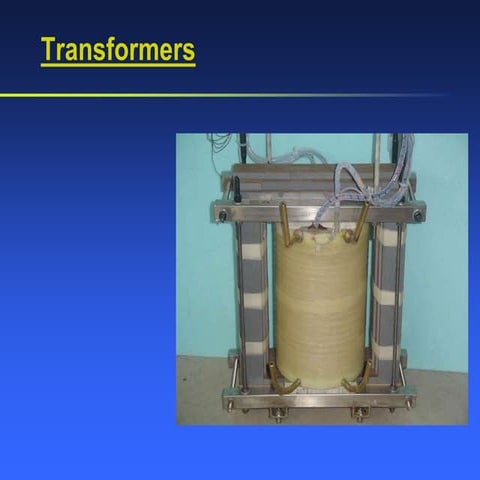 Transformers